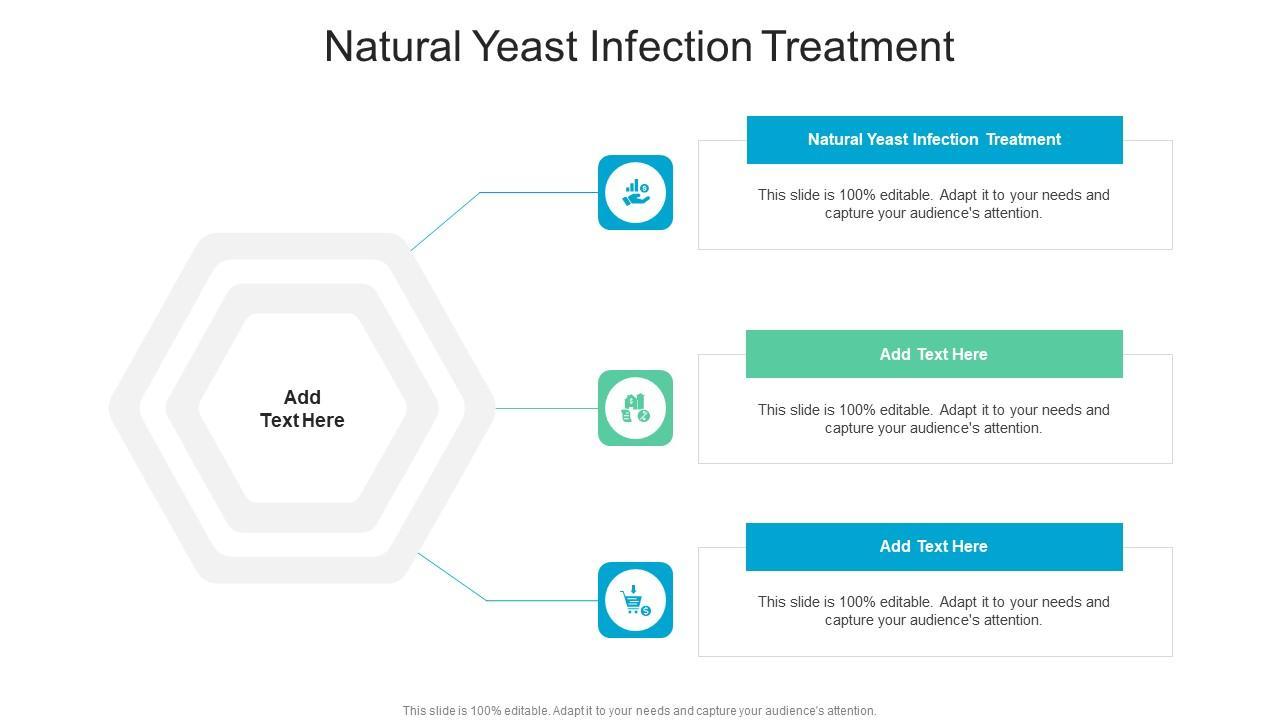 Natural Yeast Infection Treatment

Add Text Here

Natural Yeast Infection Treatment

This slide is 100% editable. Adapt it to your needs and capture your audience's attention.

Add Text Here

This slide is 100% editable. Adapt it to your needs and capture your audience's attention.

Add Text Here

This slide is 100% editable. Adapt it to your needs and capture your audience's attention.

This slide is 100% editable. Adapt it to your needs and capture your audience's attention.